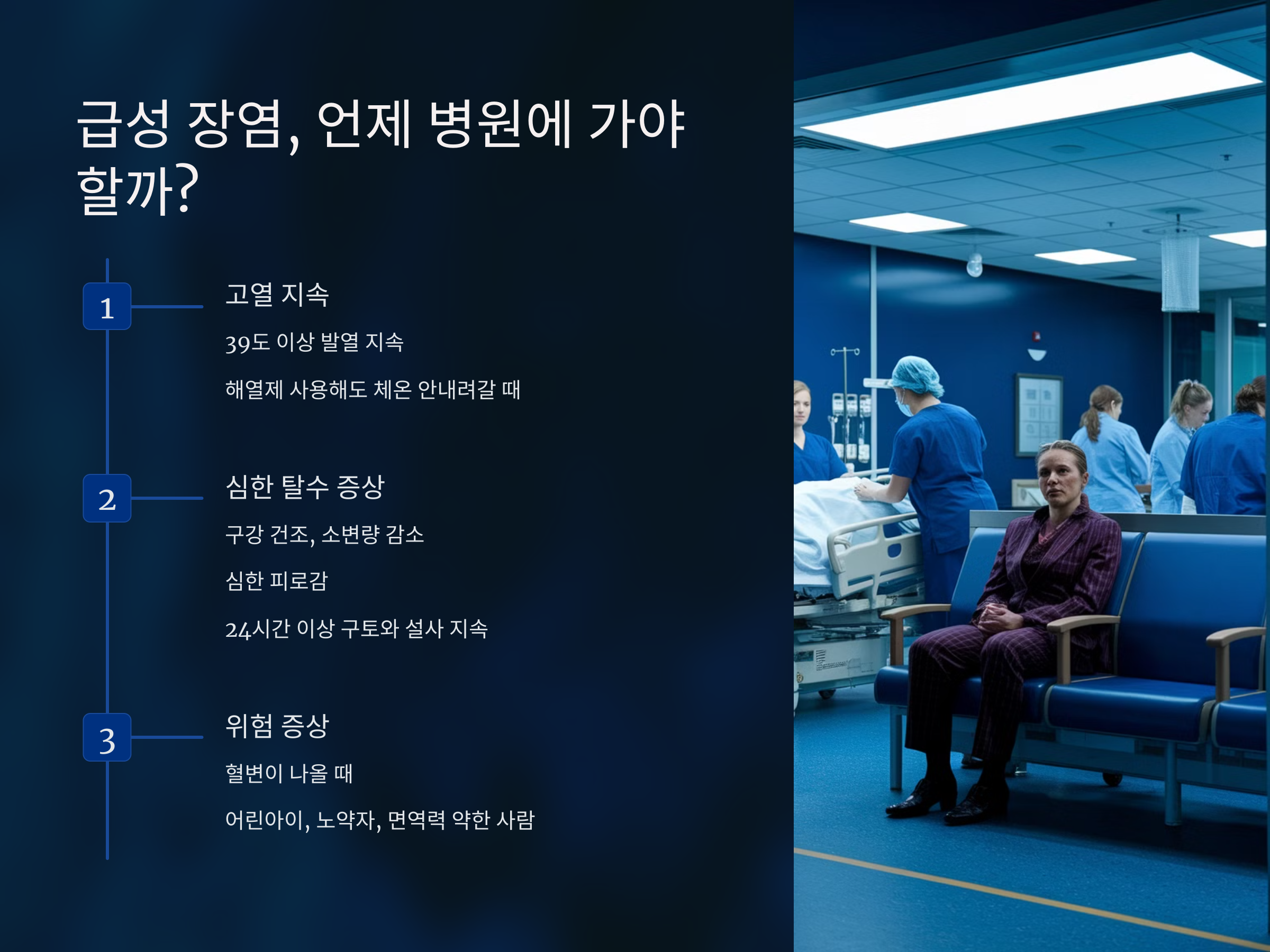 급성 장염, 언제 병원에 가야 할까?

1

고열 지속

39도 이상 발열 지속

해열제 사용해도 체온 안내려갈 때

2

심한 탈수 증상

구강 건조, 소변량 감소

심한 피로감

24시간 이상 구토와 설사 지속

3

위험 증상

혈변이 나올 때

어린아이, 노약자, 면역력 약한 사람